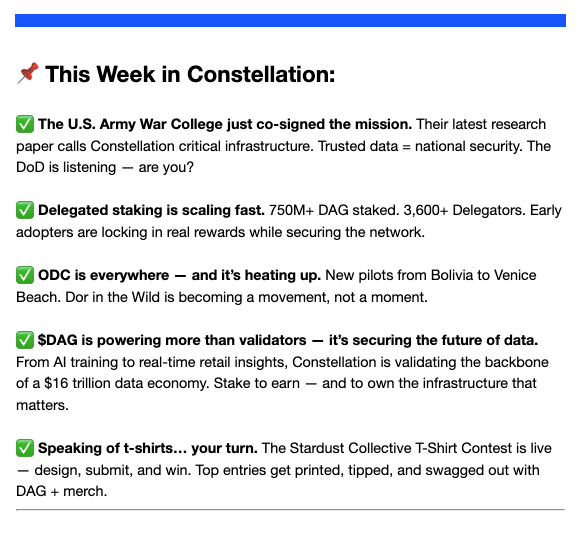 📌 This Week in Constellation:

✅ The U.S. Army War College just co-signed the mission. Their latest research paper calls Constellation critical infrastructure. Trusted data = national security. The DoD is listening — are you?

✅ Delegated staking is scaling fast. 750M+ DAG staked. 3,600+ Delegators. Early adopters are locking in real rewards while securing the network.

✅ ODC is everywhere — and it's heating up. New pilots from Bolivia to Venice Beach. Dor in the Wild is becoming a movement, not a moment.

✅ \$DAG is powering more than validators — it's securing the future of data. From AI training to real-time retail insights, Constellation is validating the backbone of a \$16 trillion data economy. Stake to earn — and to own the infrastructure that matters.

✅ Speaking of t-shirts… your turn. The Stardust Collective T-Shirt Contest is live — design, submit, and win. Top entries get printed, tipped, and swagged out with DAG + merch.